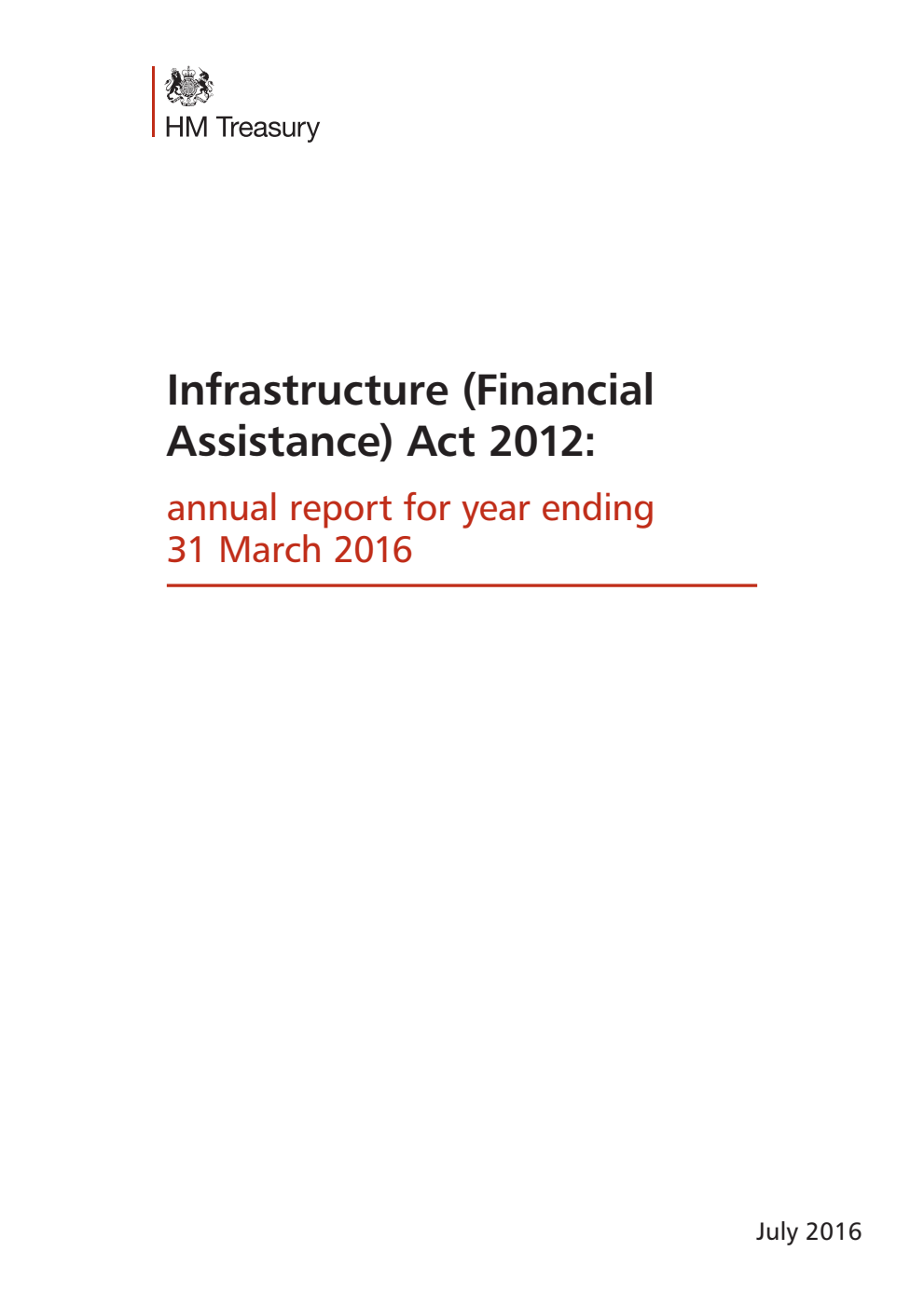 HM Treasury

Infrastructure (Financial Assistance) Act 2012:

annual report for year ending 31 March 2016

July 2016